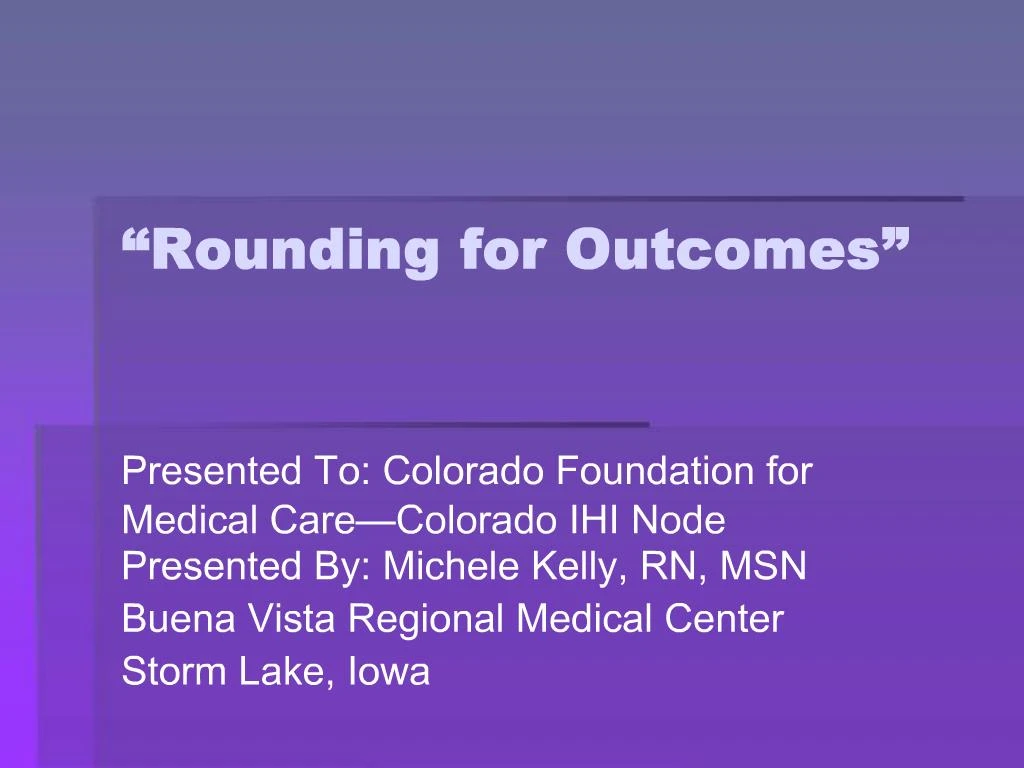 “Rounding for Outcomes”

Presented To: Colorado Foundation for Medical Care—Colorado IHI Node
Presented By: Michele Kelly, RN, MSN
Buena Vista Regional Medical Center
Storm Lake, Iowa